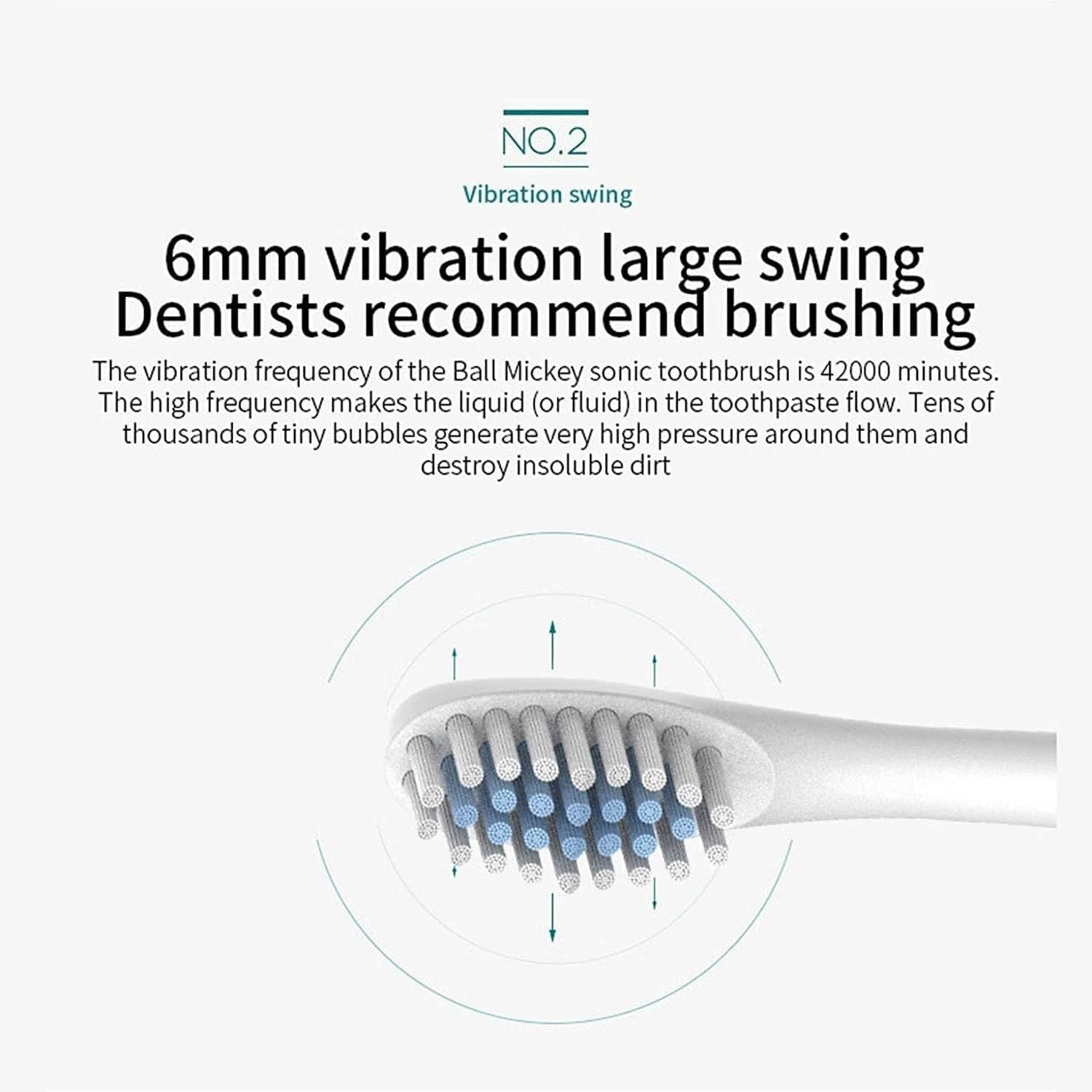 NO.2

Vibration swing

6mm vibration large swing
Dentists recommend brushing

The vibration frequency of the Ball Mickey sonic toothbrush is 42000 minutes. The high frequency makes the liquid (or fluid) in the toothpaste flow. Tens of thousands of tiny bubbles generate very high pressure around them and destroy insoluble dirt